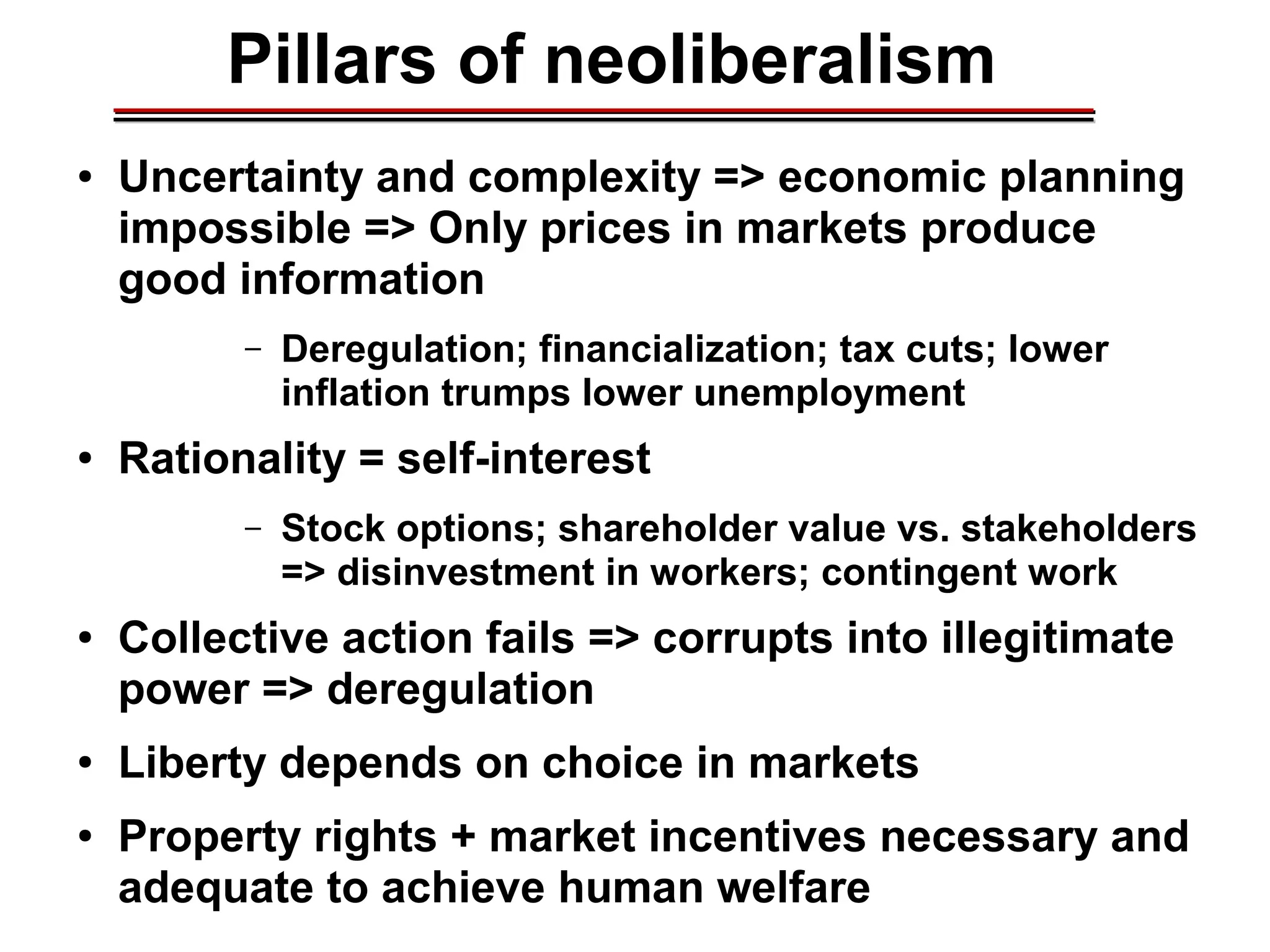 Pillars of neoliberalism

• Uncertainty and complexity => economic planning impossible => Only prices in markets produce good information

– Deregulation; financialization; tax cuts; lower inflation trumps lower unemployment

• Rationality = self-interest

– Stock options; shareholder value vs. stakeholders => disinvestment in workers; contingent work

• Collective action fails => corrupts into illegitimate power => deregulation

• Liberty depends on choice in markets

• Property rights + market incentives necessary and adequate to achieve human welfare